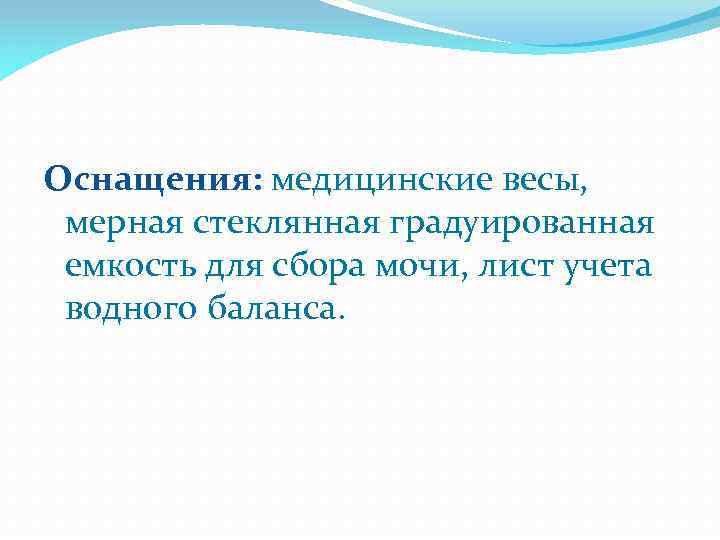 Оснащения: медицинские весы, мерная стеклянная градуированная емкость для сбора мочи, лист учета водного баланса.